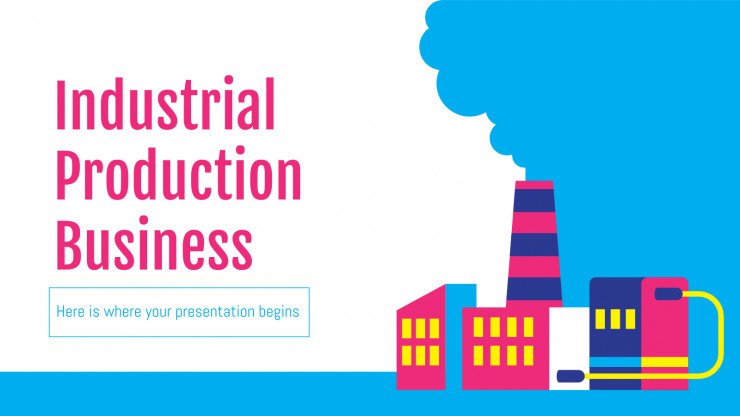 Industrial Production Business

Here is where your presentation begins